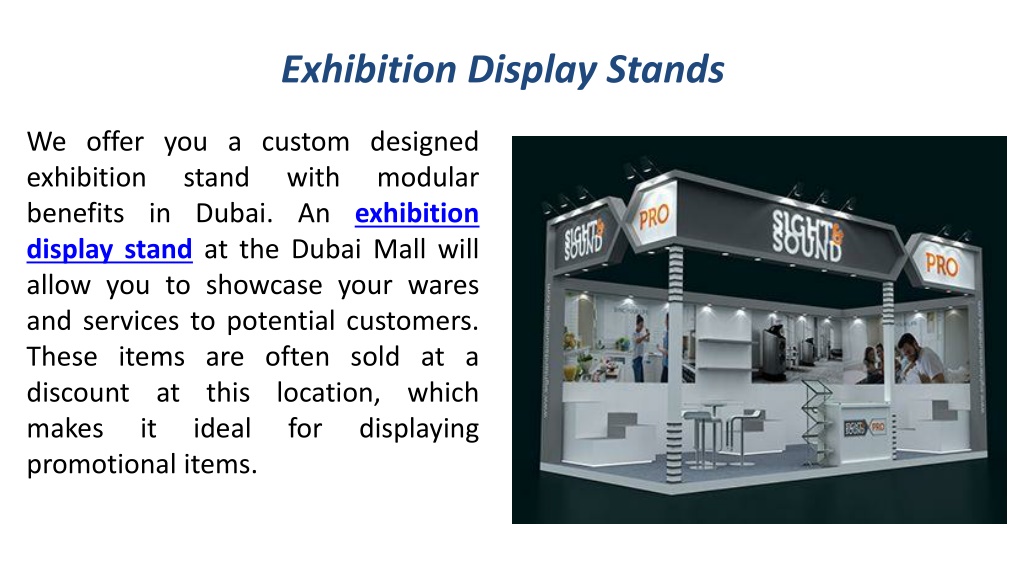 Exhibition Display Stands

We offer you a custom designed exhibition stand with modular benefits in Dubai. An exhibition display stand at the Dubai Mall will allow you to showcase your wares and services to potential customers. These items are often sold at a discount at this location, which makes it ideal for displaying promotional items.

SIGHT & SOUND

PRO

SIGHT & SOUND

PRO

SIGHT & SOUND PRO